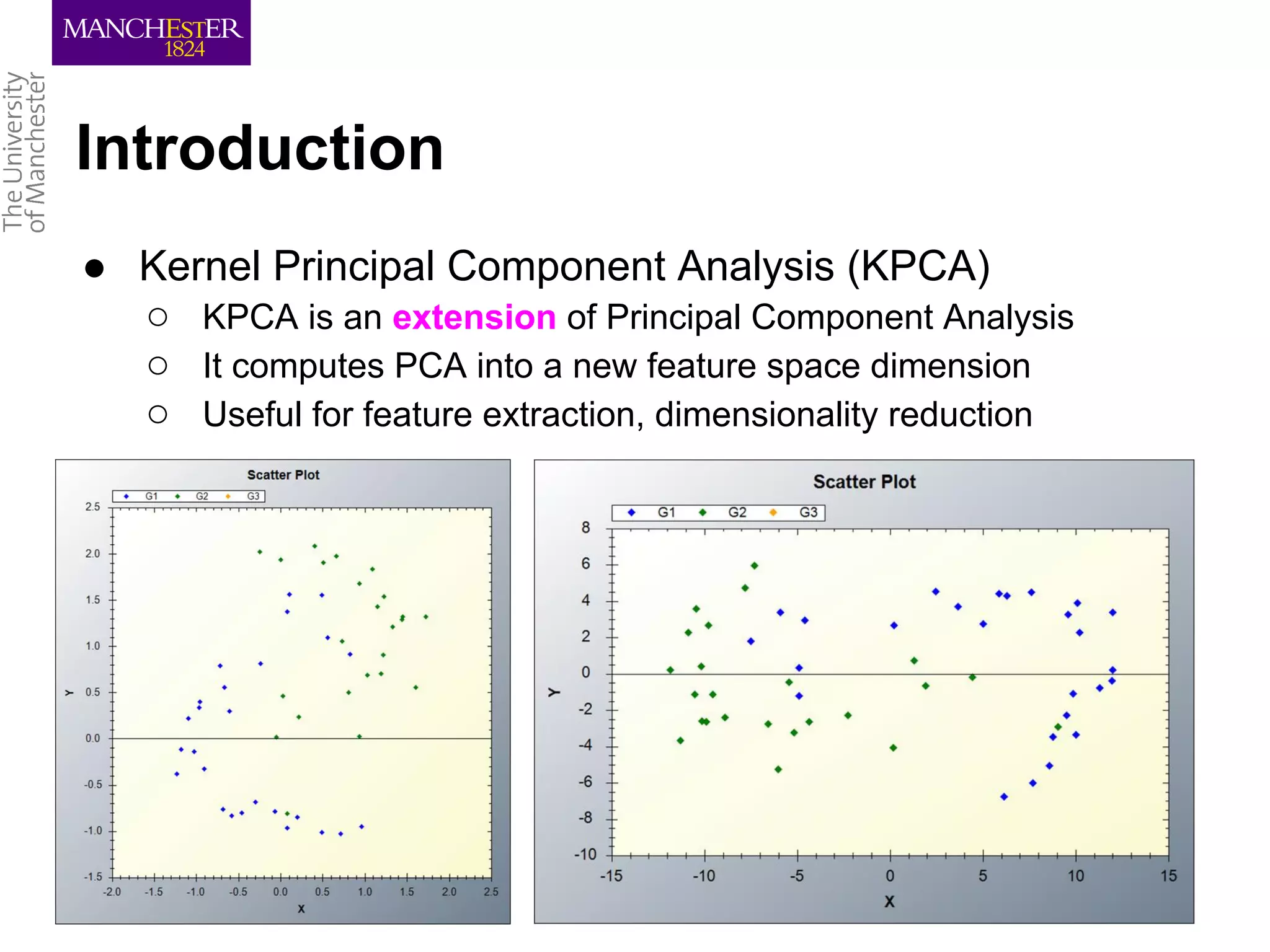 MANCHESTER
1824

The University of Manchester

Introduction

● Kernel Principal Component Analysis (KPCA)
○ KPCA is an extension of Principal Component Analysis
○ It computes PCA into a new feature space dimension
○ Useful for feature extraction, dimensionality reduction

Scatter Plot
G1 G2 G3
2.5
2.0
1.5
1.0
0.5
0.0
-0.5
-1.0
-1.5
Y
-2.0 -1.5 -1.0 -0.5 0.0 0.5 1.0 1.5 2.0 2.5
X

Scatter Plot
G1 G2 G3
8
6
4
2
0
-2
-4
-6
-8
-10
Y
-15 -10 -5 0 5 10 15
X